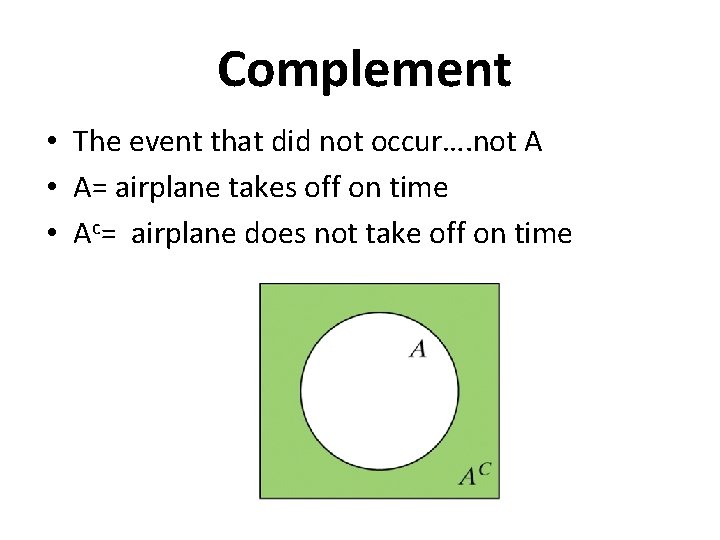 Complement

• The event that did not occur….not A
• A= airplane takes off on time
• $A^c$= airplane does not take off on time

$A$

$A^C$